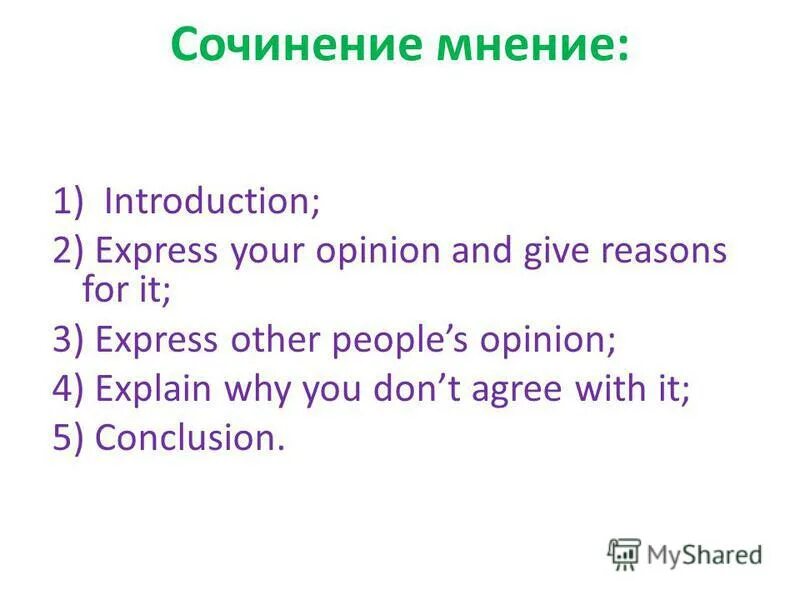 Сочинение мнение:

1) Introduction;
2) Express your opinion and give reasons for it;
3) Express other people’s opinion;
4) Explain why you don’t agree with it;
5) Conclusion.

MyShared